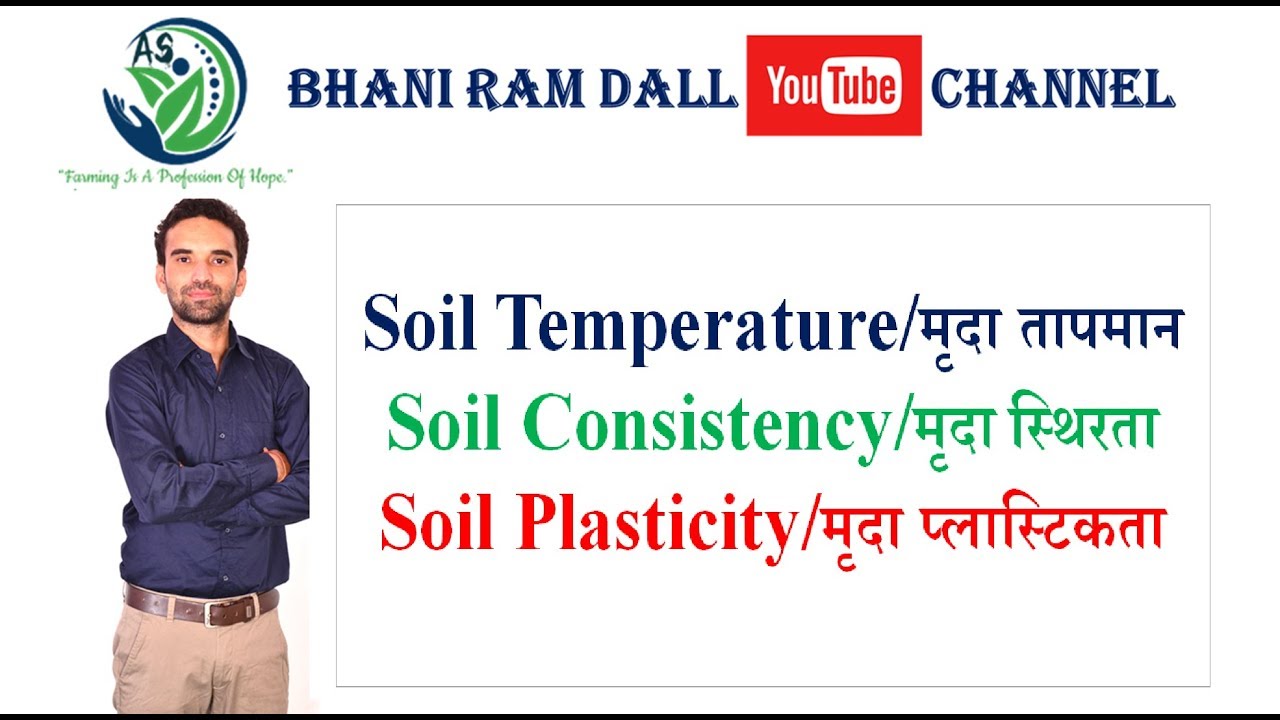 AS

"Farming Is A Profession Of Hope."

BHANI RAM DALL YouTube CHANNEL

Soil Temperature/मृदा तापमान
Soil Consistency/मृदा स्थिरता
Soil Plasticity/मृदा प्लास्टिकता